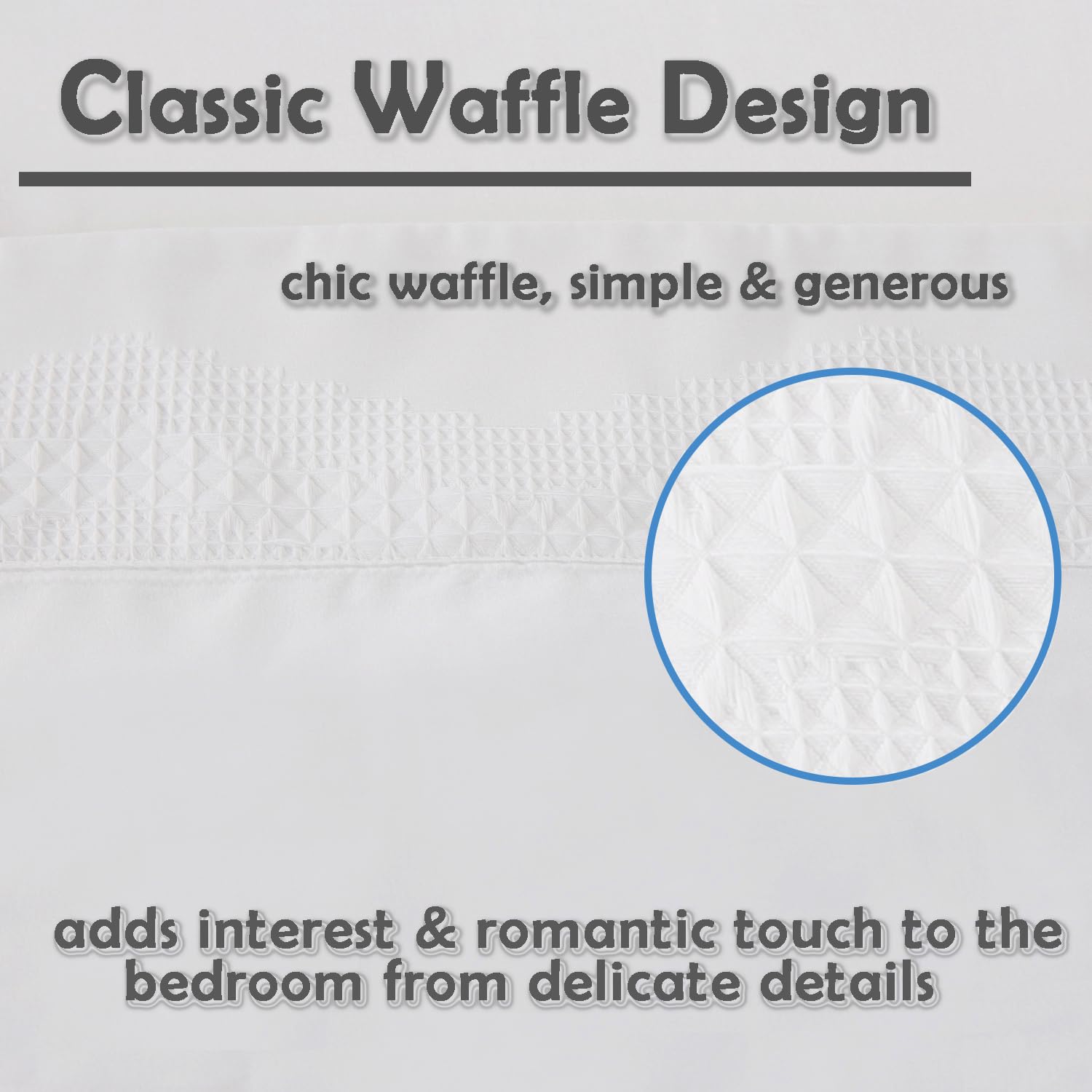 Classic Waffle Design

chic waffle, simple & generous

adds interest & romantic touch to the bedroom from delicate details